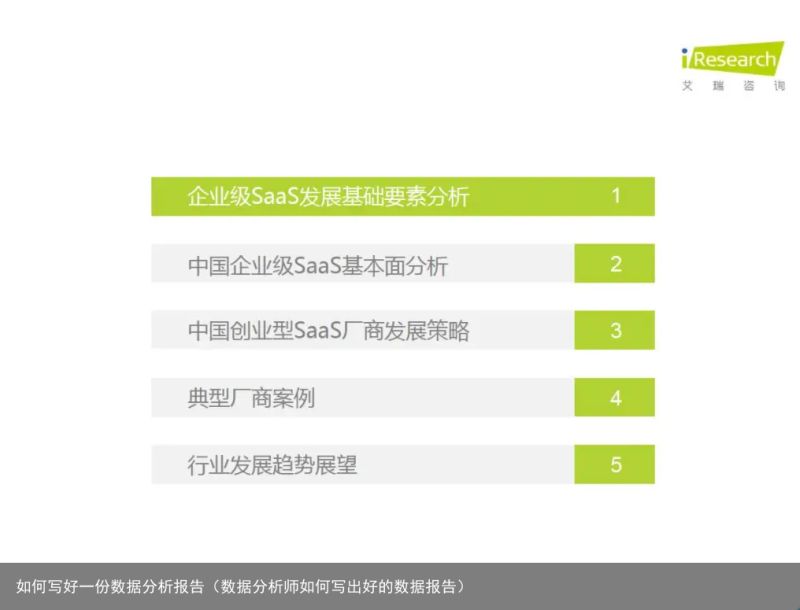 iResearch
艾 瑞 咨 询

企业级SaaS发展基础要素分析 1

中国企业级SaaS基本面分析 2

中国创业型SaaS厂商发展策略 3

典型厂商案例 4

行业发展趋势展望 5

如何写好一份数据分析报告（数据分析师如何写出好的数据报告）